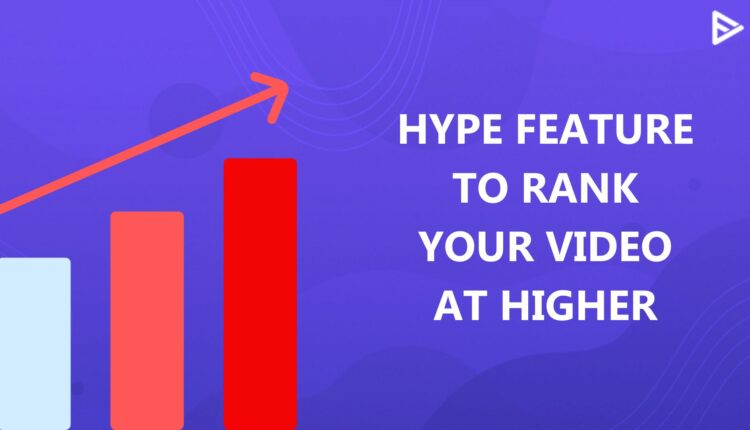 HYPE FEATURE TO RANK YOUR VIDEO AT HIGHER